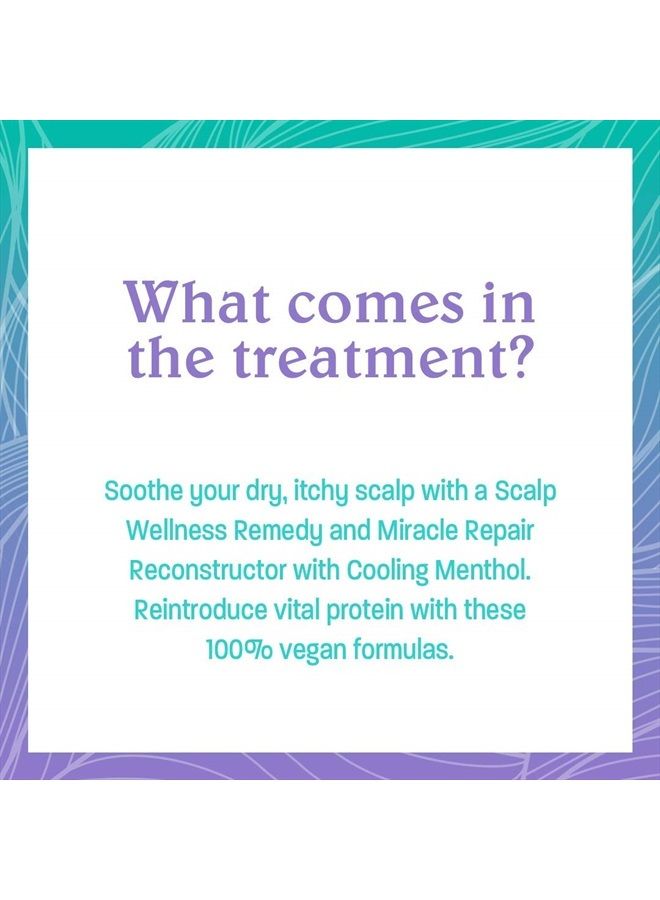 What comes in the treatment?

Soothe your dry, itchy scalp with a Scalp Wellness Remedy and Miracle Repair Reconstructor with Cooling Menthol. Reintroduce vital protein with these 100% vegan formulas.